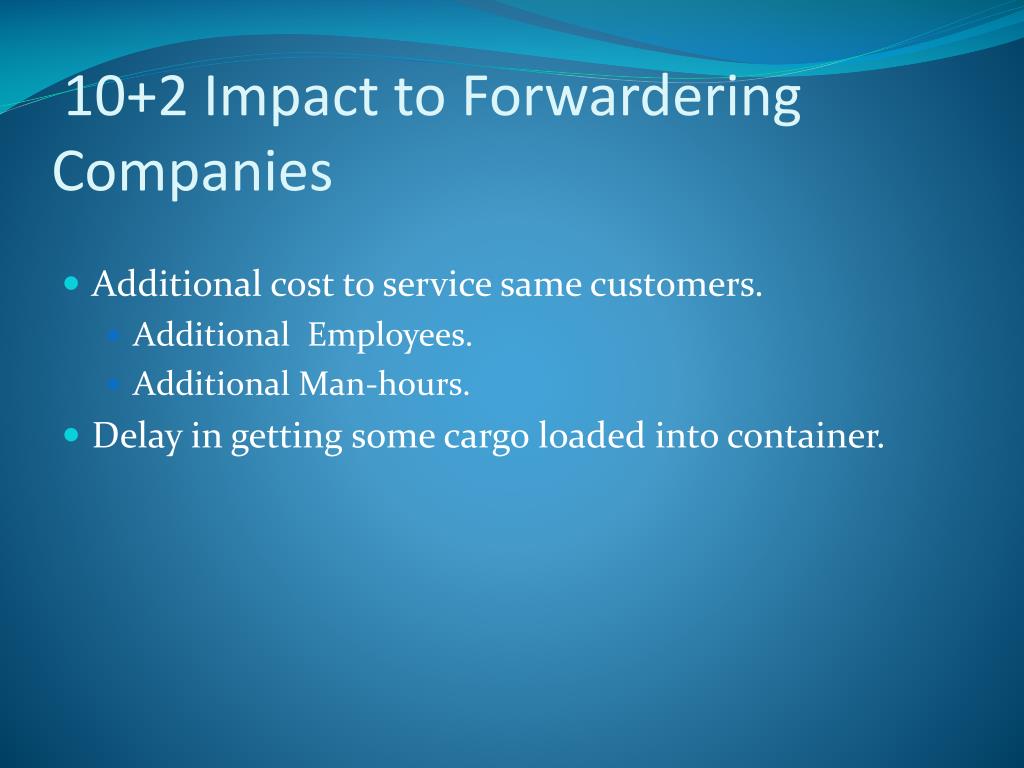 10+2 Impact to Forwardering Companies

Additional cost to service same customers.

Additional Employees.

Additional Man-hours.

Delay in getting some cargo loaded into container.